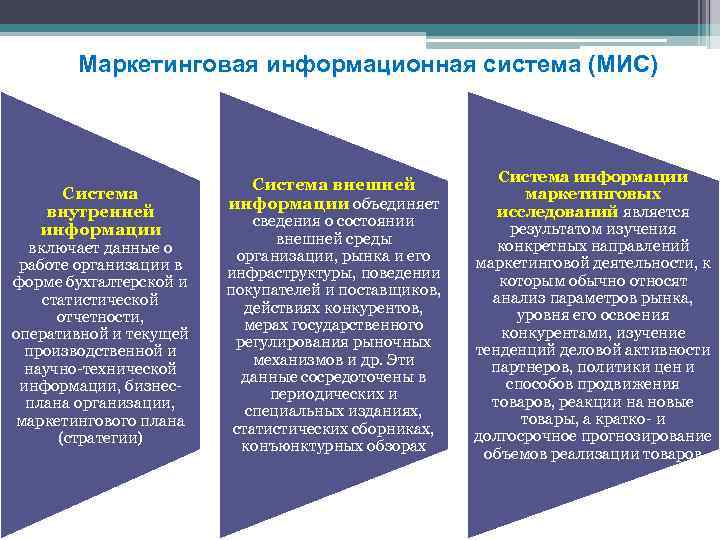 Маркетинговая информационная система (МИС)

Система внутренней информации включает данные о работе организации в форме бухгалтерской и статистической отчетности, оперативной и текущей производственной и научно-технической информации, бизнес-плана организации, маркетингового плана (стратегии)

Система внешней информации объединяет сведения о состоянии внешней среды организации, рынка и его инфраструктуры, поведении покупателей и поставщиков, действиях конкурентов, мерах государственного регулирования рыночных механизмов и др. Эти данные сосредоточены в периодических и специальных изданиях, статистических сборниках, конъюнктурных обзорах

Система информации маркетинговых исследований является результатом изучения конкретных направлений маркетинговой деятельности, к которым обычно относят анализ параметров рынка, уровня его освоения конкурентами, изучение тенденций деловой активности партнеров, политики цен и способов продвижения товаров, реакции на новые товары, а кратко- и долгосрочное прогнозирование объемов реализации товаров